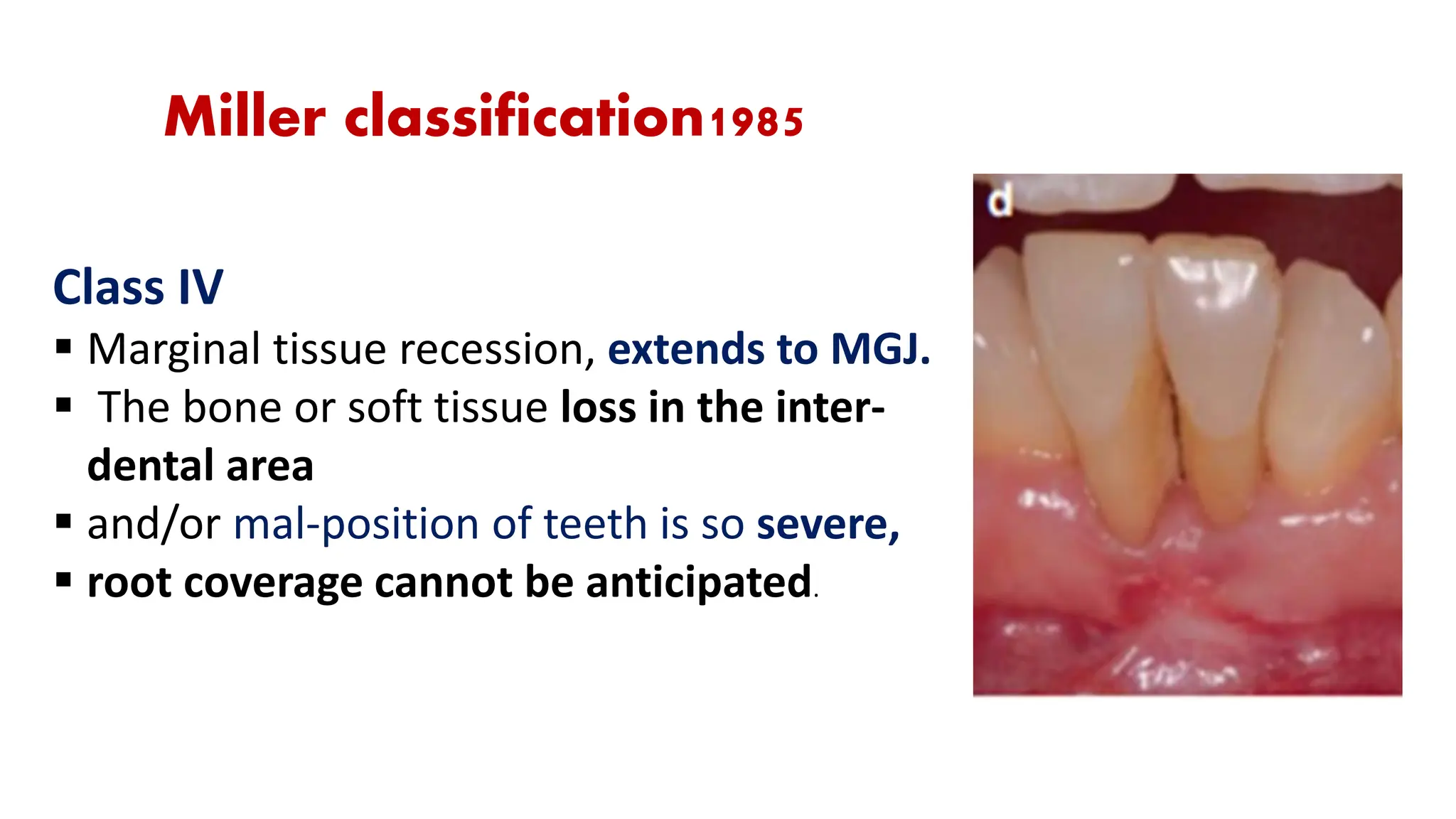 Miller classification1985

Class IV

▪ Marginal tissue recession, extends to MGJ.
▪ The bone or soft tissue loss in the inter-dental area
▪ and/or mal-position of teeth is so severe,
▪ root coverage cannot be anticipated.

d